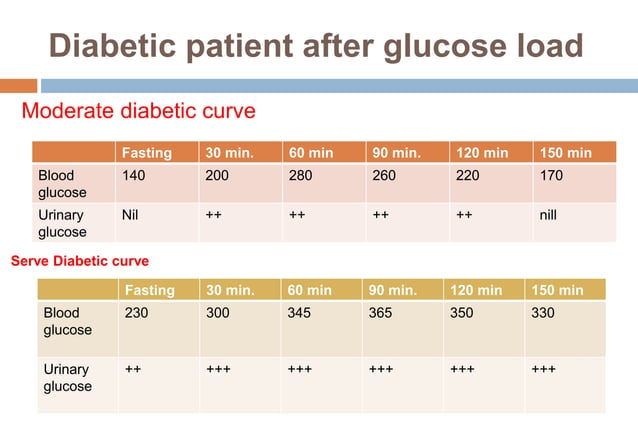 Diabetic patient after glucose load

Moderate diabetic curve

| | Fasting | 30 min. | 60 min | 90 min. | 120 min | 150 min |
|---|---|---|---|---|---|---|
| Blood glucose | 140 | 200 | 280 | 260 | 220 | 170 |
| Urinary glucose | Nil | ++ | ++ | ++ | ++ | nill |

Serve Diabetic curve

| | Fasting | 30 min. | 60 min | 90 min. | 120 min | 150 min |
|---|---|---|---|---|---|---|
| Blood glucose | 230 | 300 | 345 | 365 | 350 | 330 |
| Urinary glucose | ++ | +++ | +++ | +++ | +++ | +++ |